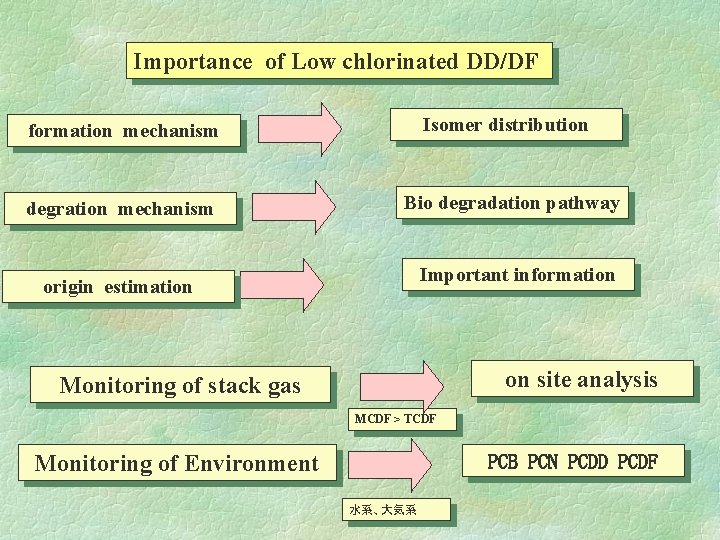 Importance of Low chlorinated DD/DF

formation mechanism

Isomer distribution

degration mechanism

Bio degradation pathway

origin estimation

Important information

Monitoring of stack gas

MCDF > TCDF

on site analysis

Monitoring of Environment

水系、大気系

PCB PCN PCDD PCDF